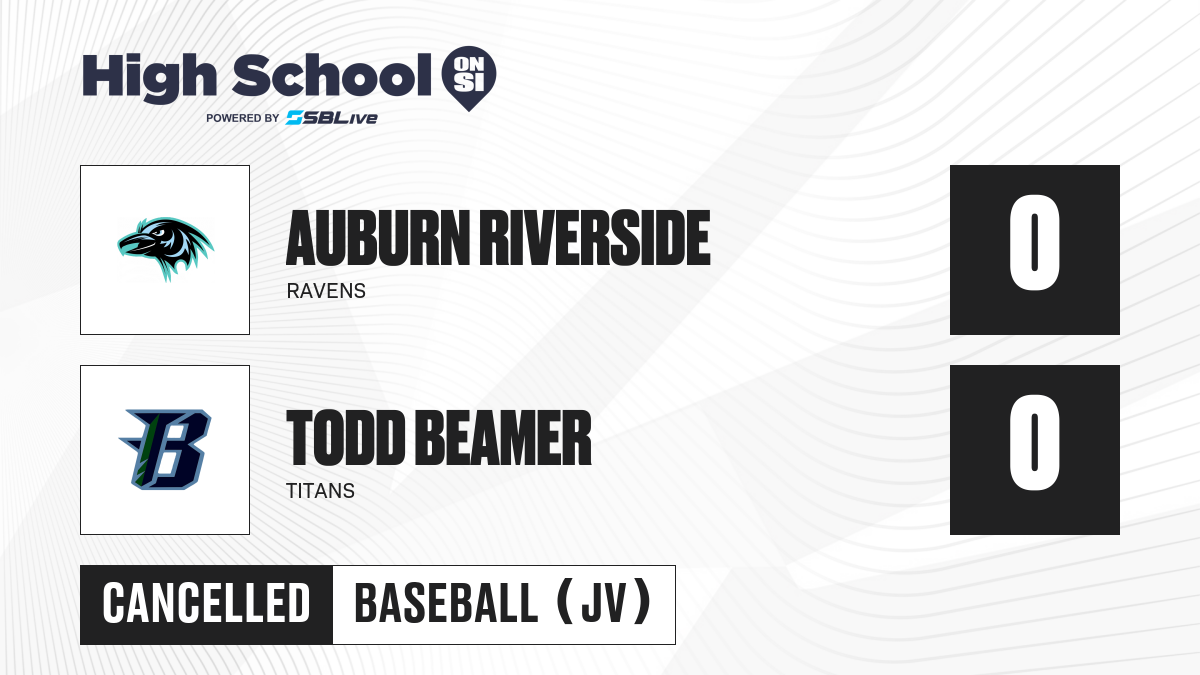 High School ON SI
POWERED BY SBLive

AUBURN RIVERSIDE
RAVENS
0

TODD BEAMER
TITANS
0

CANCELLED
BASEBALL (JV)